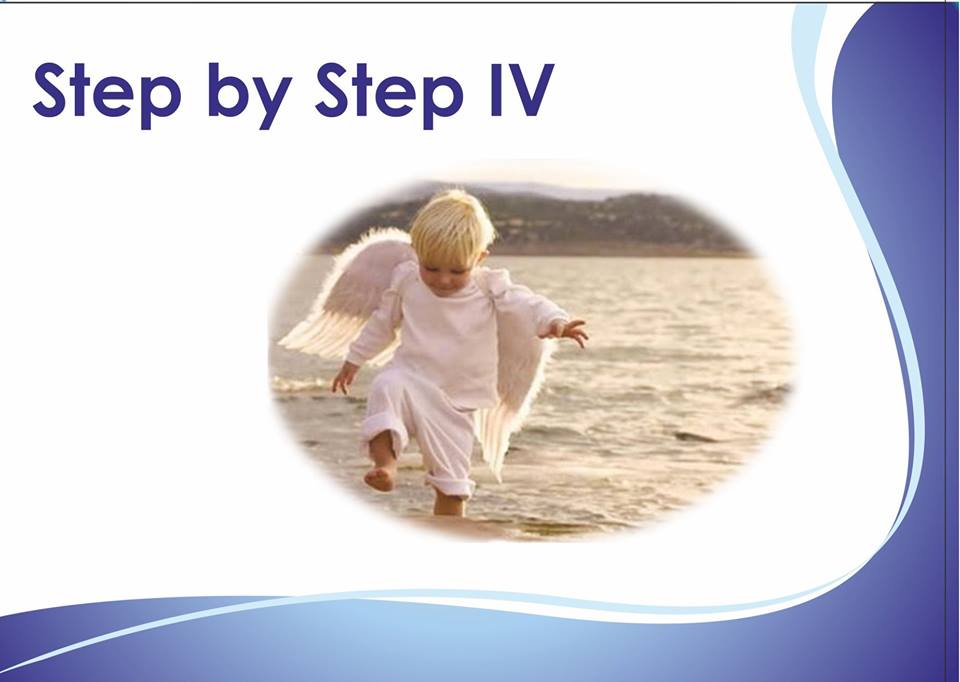 Step by Step IV